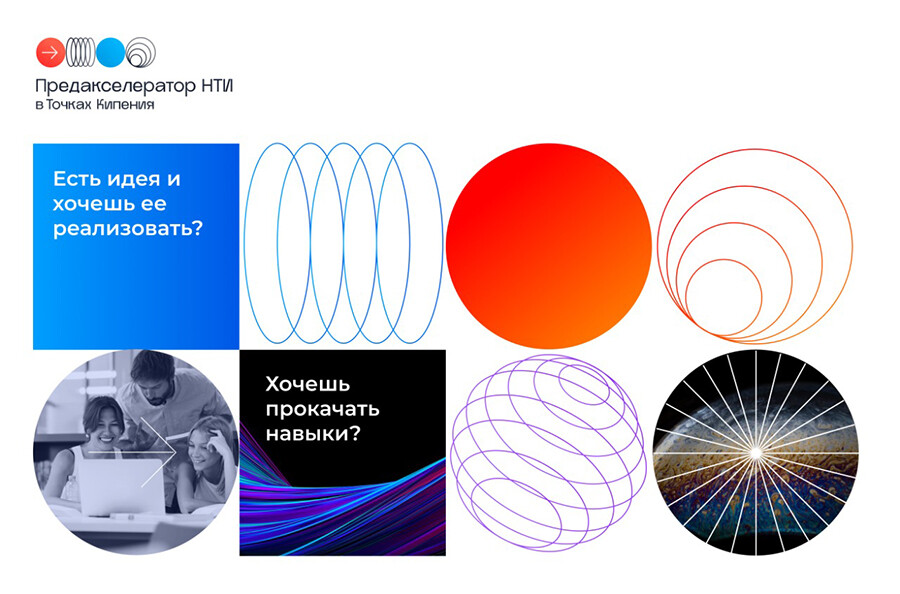 Предакселератор НТИ
в Точках Кипения

Есть идея и хочешь ее реализовать?

Хочешь прокачать навыки?